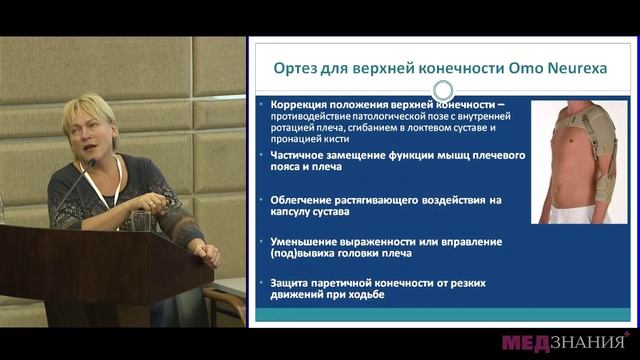 Ортез для верхней конечности Omo Neurexa

Коррекция положения верхней конечности – противодействие патологической позе с внутренней ротацией плеча, сгибанием в локтевом суставе и пронацией кисти

Частичное замещение функции мышц плечевого пояса и плеча

Облегчение растягивающего воздействия на капсулу сустава

Уменьшение выраженности или вправление (под)вывиха головки плеча

Защита паретичной конечности от резких движений при ходьбе

МЕДЗНАНИЯ+